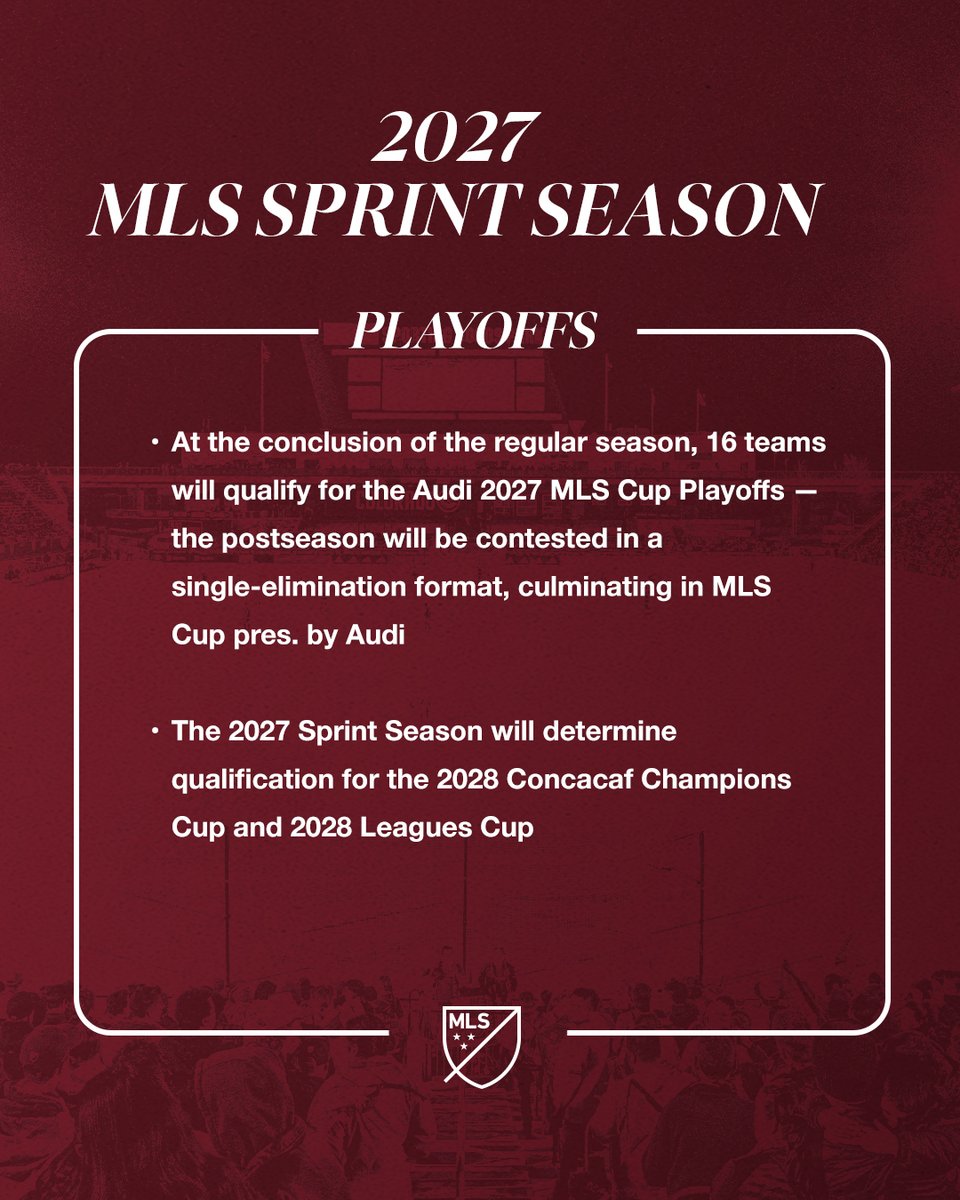 2027
MLS SPRINT SEASON

PLAYOFFS

• At the conclusion of the regular season, 16 teams will qualify for the Audi 2027 MLS Cup Playoffs — the postseason will be contested in a single-elimination format, culminating in MLS Cup pres. by Audi

• The 2027 Sprint Season will determine qualification for the 2028 Concacaf Champions Cup and 2028 Leagues Cup

MLS